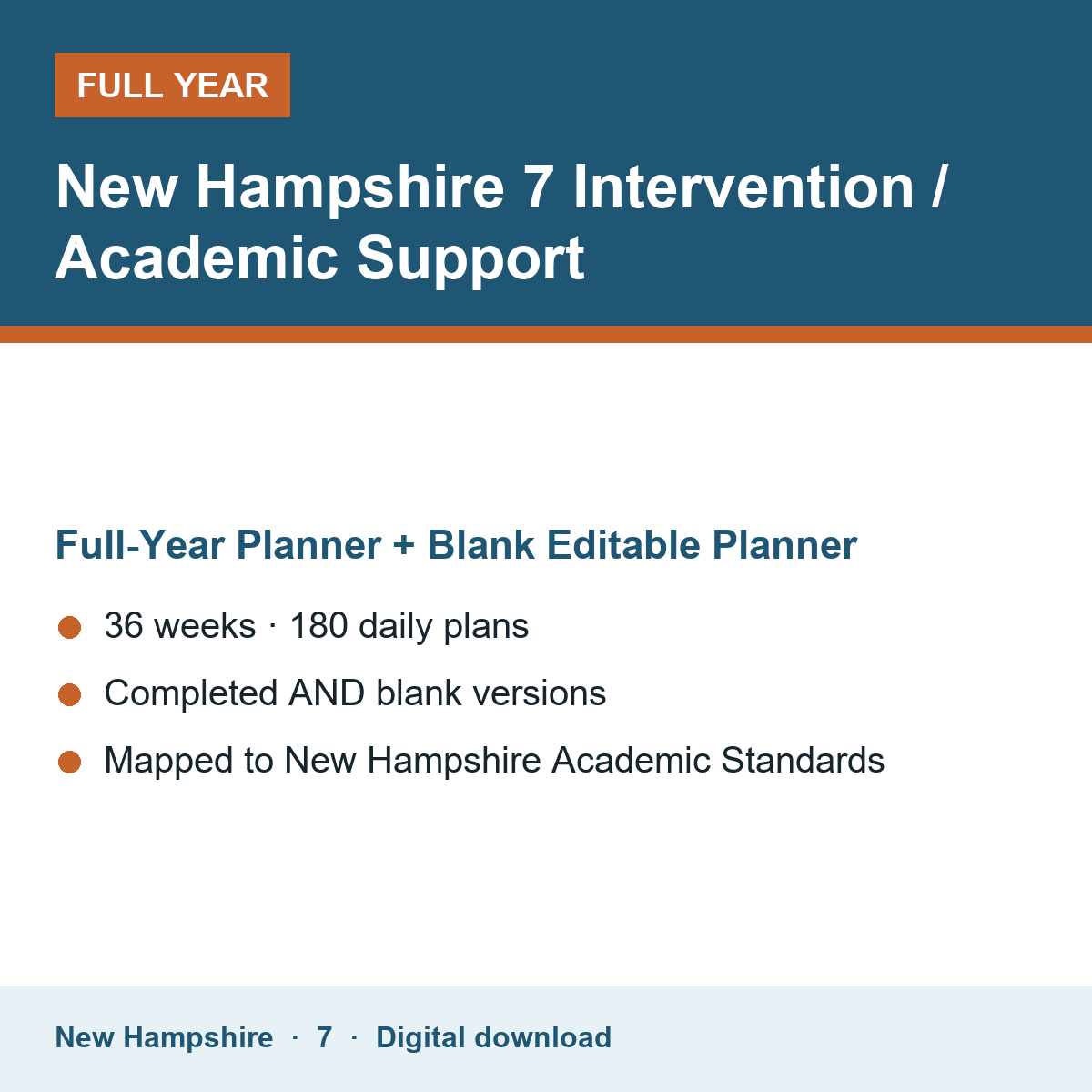 FULL YEAR

New Hampshire 7 Intervention / Academic Support

Full-Year Planner + Blank Editable Planner

36 weeks · 180 daily plans

Completed AND blank versions

Mapped to New Hampshire Academic Standards

New Hampshire · 7 · Digital download